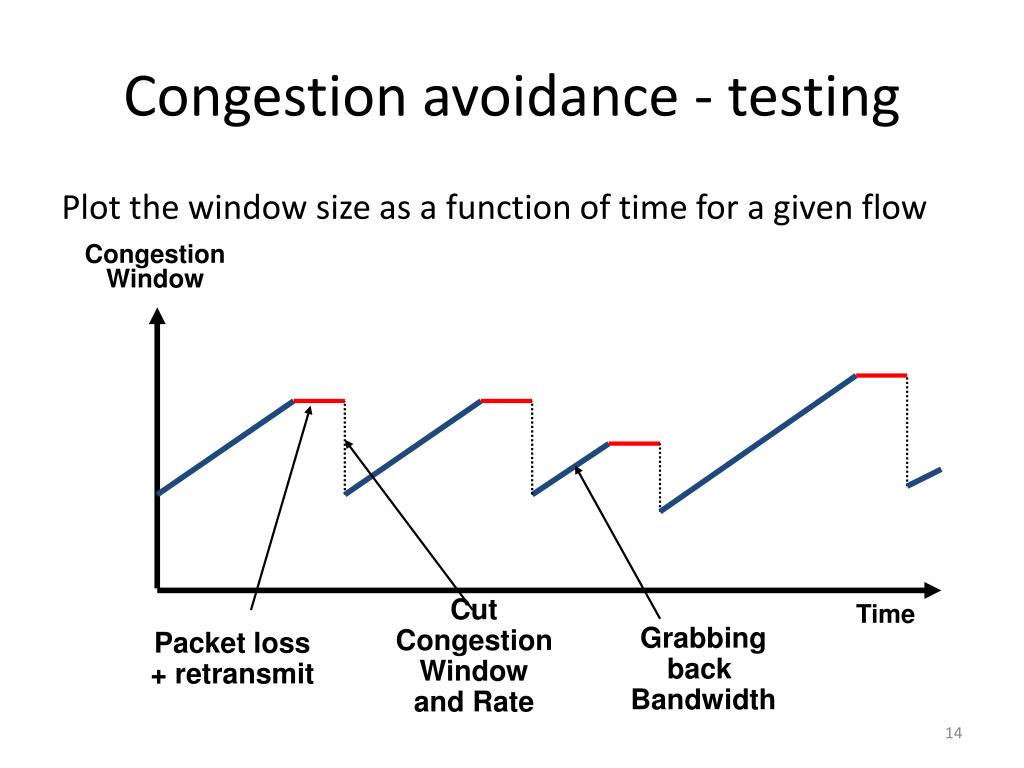 Congestion avoidance - testing

Plot the window size as a function of time for a given flow

Congestion Window

Time

Packet loss + retransmit

Cut Congestion Window and Rate

Grabbing back Bandwidth

14